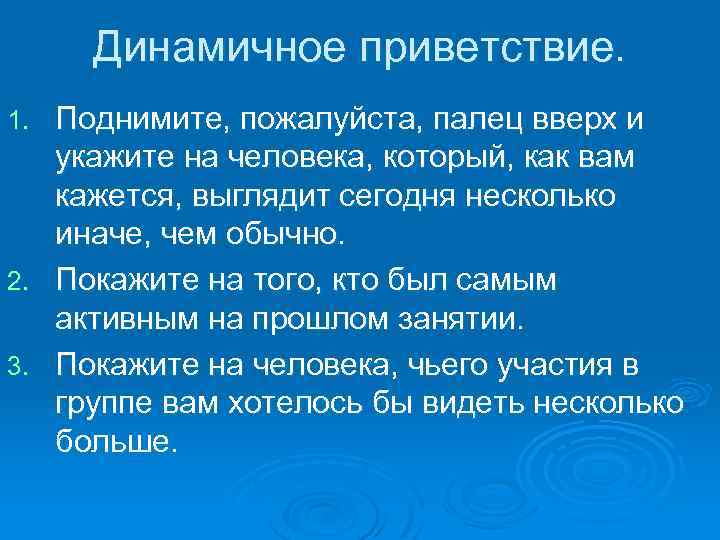 Динамичное приветствие.

1. Поднимите, пожалуйста, палец вверх и укажите на человека, который, как вам кажется, выглядит сегодня несколько иначе, чем обычно.

2. Покажите на того, кто был самым активным на прошлом занятии.

3. Покажите на человека, чьего участия в группе вам хотелось бы видеть несколько больше.